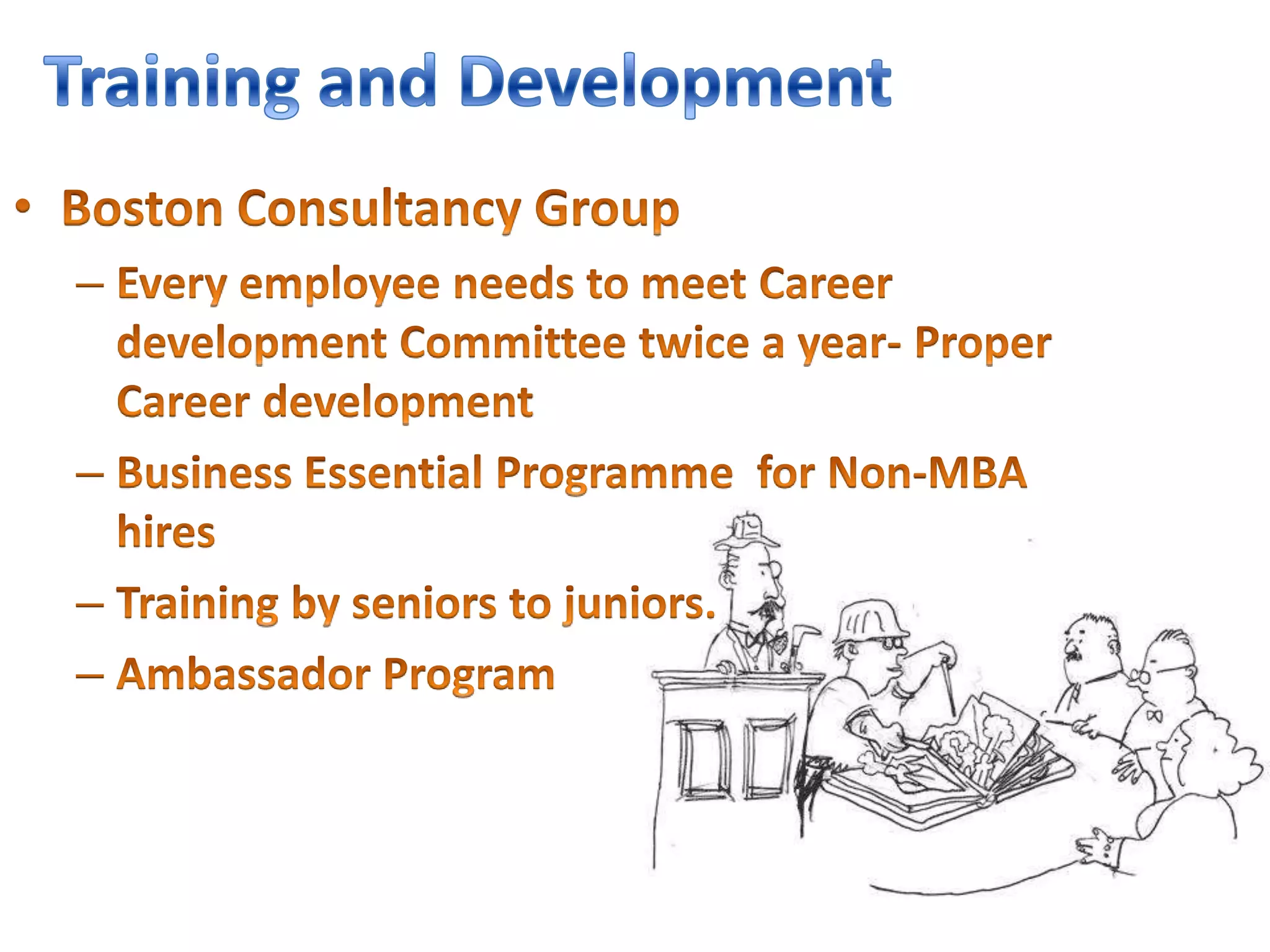 Training and Development

• Boston Consultancy Group
– Every employee needs to meet Career development Committee twice a year- Proper Career development
– Business Essential Programme for Non-MBA hires
– Training by seniors to juniors.
– Ambassador Program